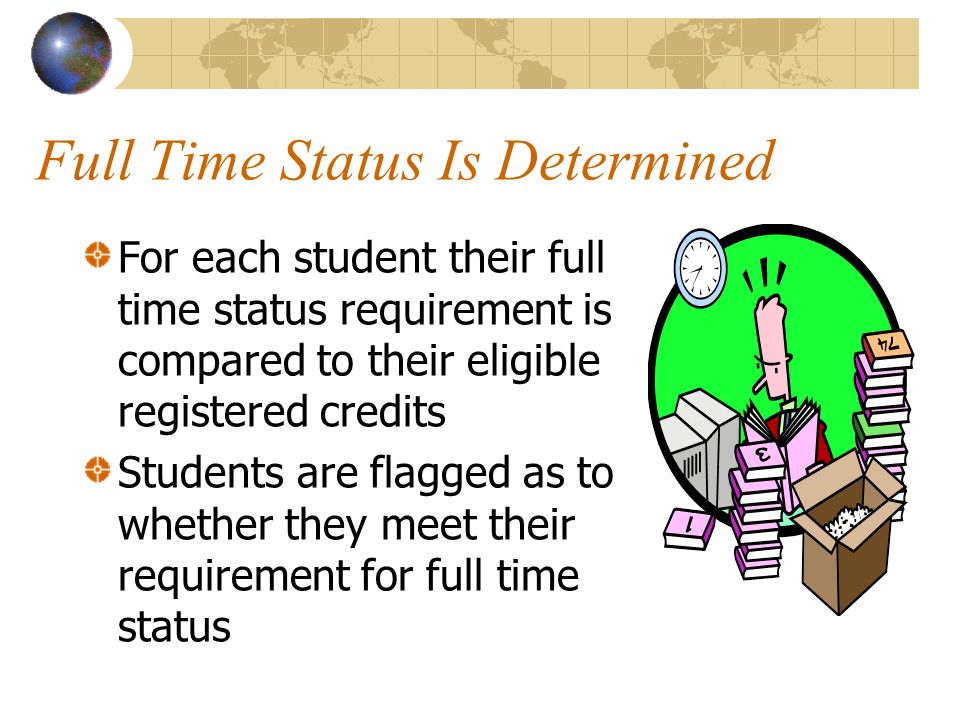 Full Time Status Is Determined

For each student their full time status requirement is compared to their eligible registered credits

Students are flagged as to whether they meet their requirement for full time status

74

3

1